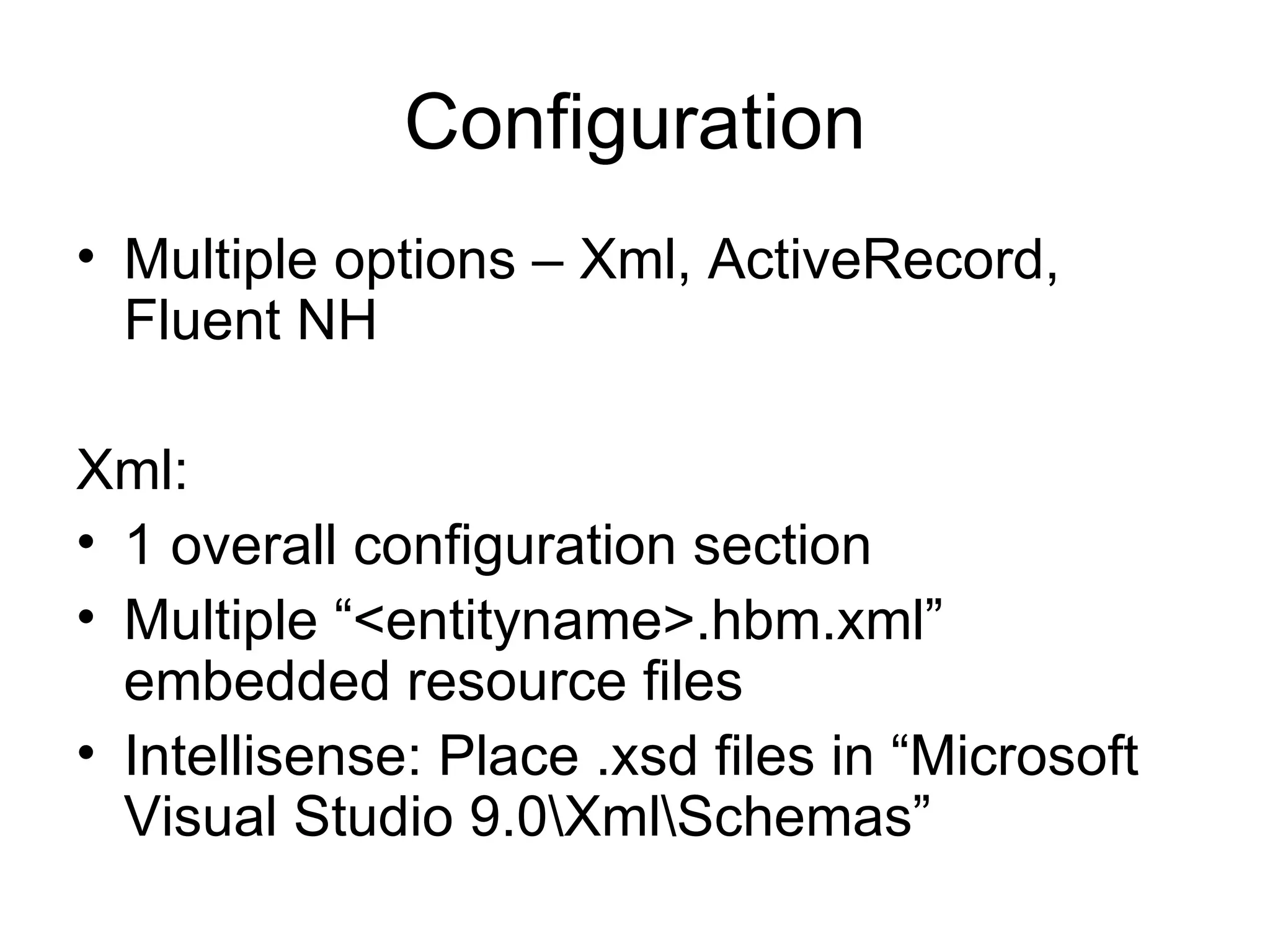 Configuration

• Multiple options – Xml, ActiveRecord, Fluent NH

Xml:

• 1 overall configuration section
• Multiple “<entityname>.hbm.xml” embedded resource files
• Intellisense: Place .xsd files in “Microsoft Visual Studio 9.0\Xml\Schemas”